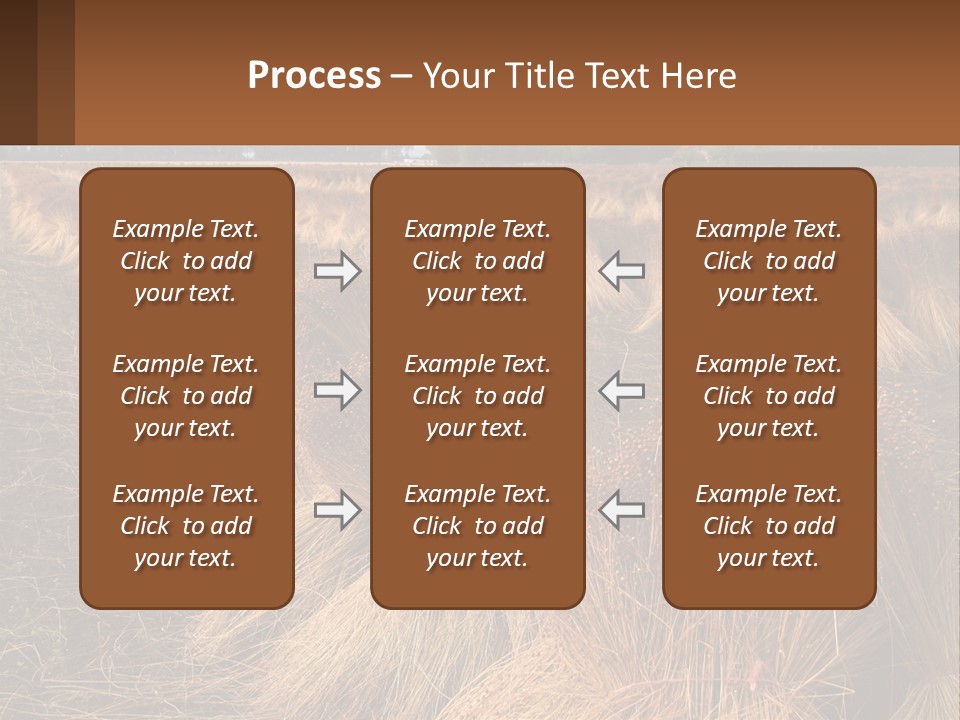 Process – Your Title Text Here

Example Text. Click to add your text.

Example Text. Click to add your text.

Example Text. Click to add your text.

Example Text. Click to add your text.

Example Text. Click to add your text.

Example Text. Click to add your text.

Example Text. Click to add your text.

Example Text. Click to add your text.

Example Text. Click to add your text.